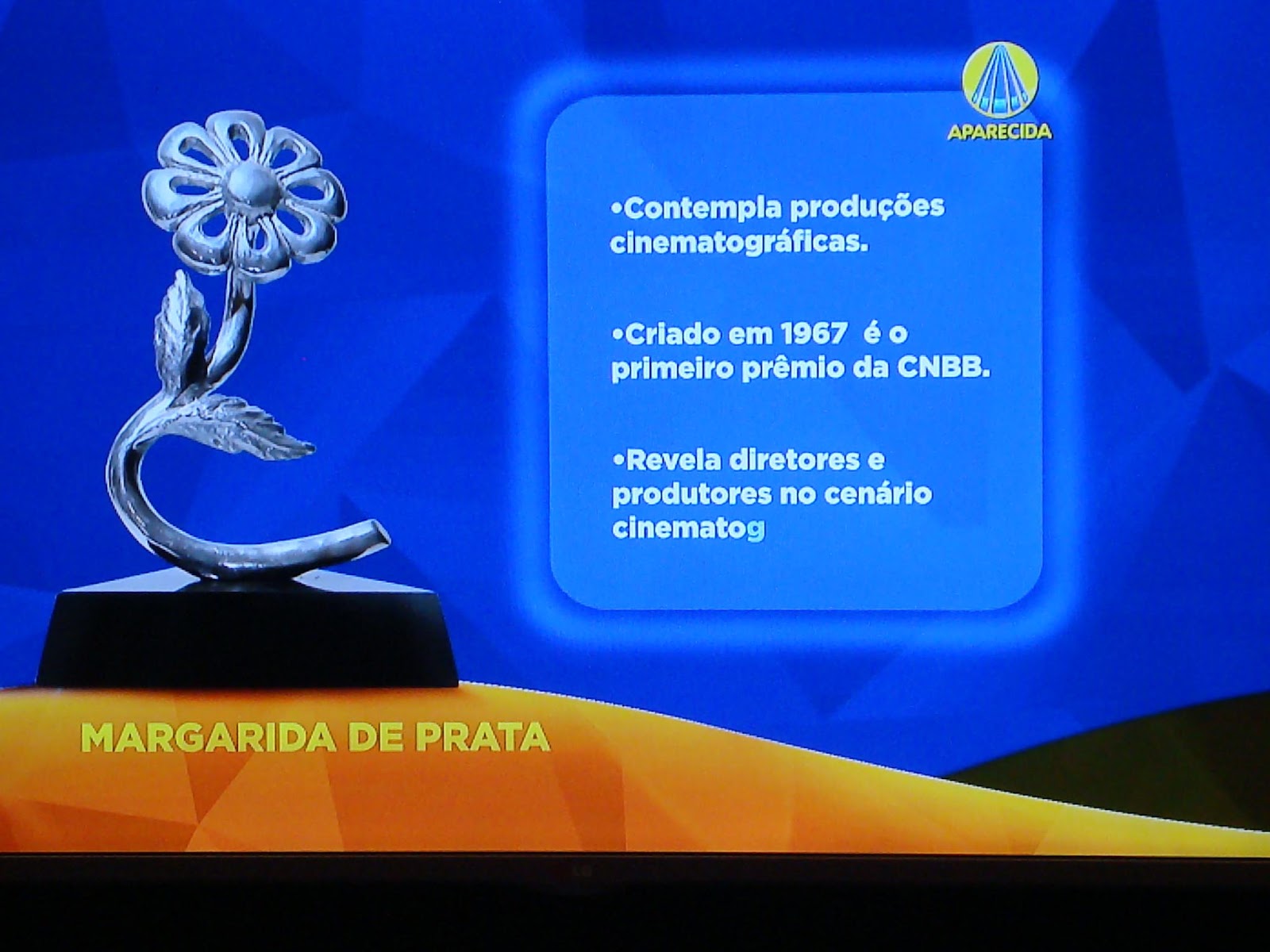 APARECIDA

•Contempla produções cinematográficas.

•Criado em 1967 é o primeiro prêmio da CNBB.

•Revela diretores e produtores no cenário cinematog

MARGARIDA DE PRATA